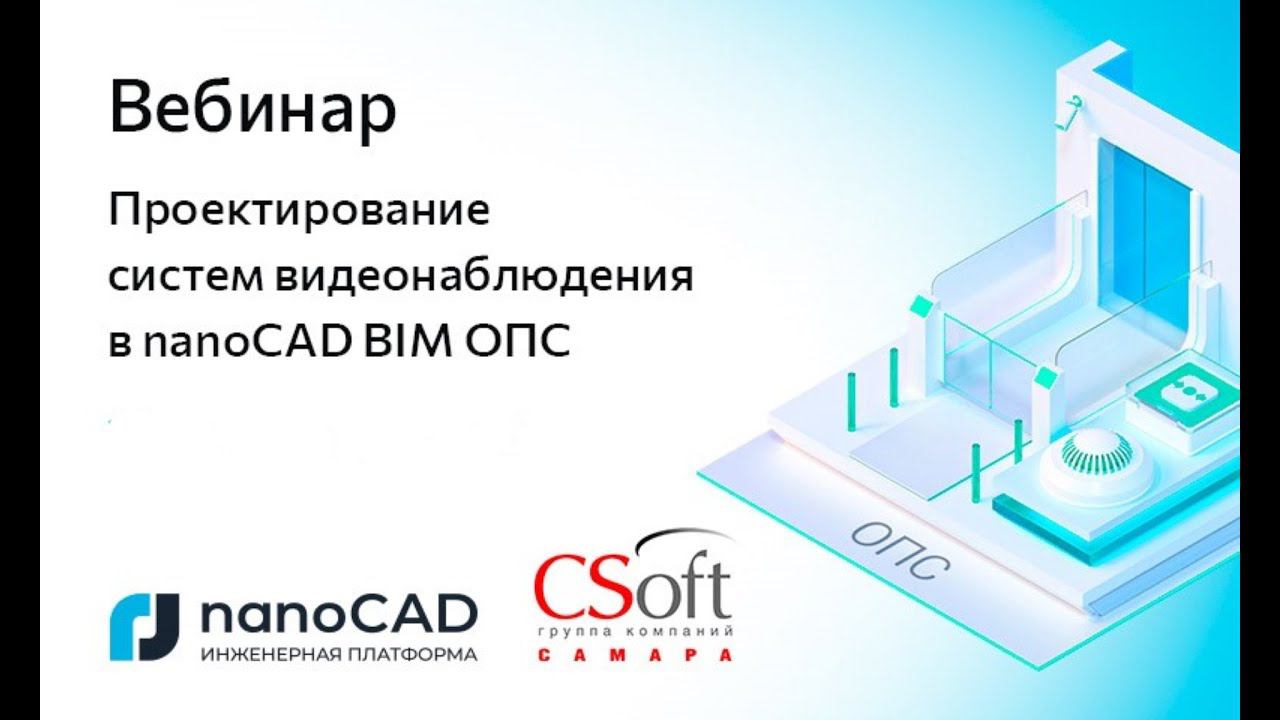 Вебинар

Проектирование систем видеонаблюдения в nanoCAD BIM ОПС

ОПС

nanoCAD
ИНЖЕНЕРНАЯ ПЛАТФОРМА

CSoft
группа компаний
САМАРА